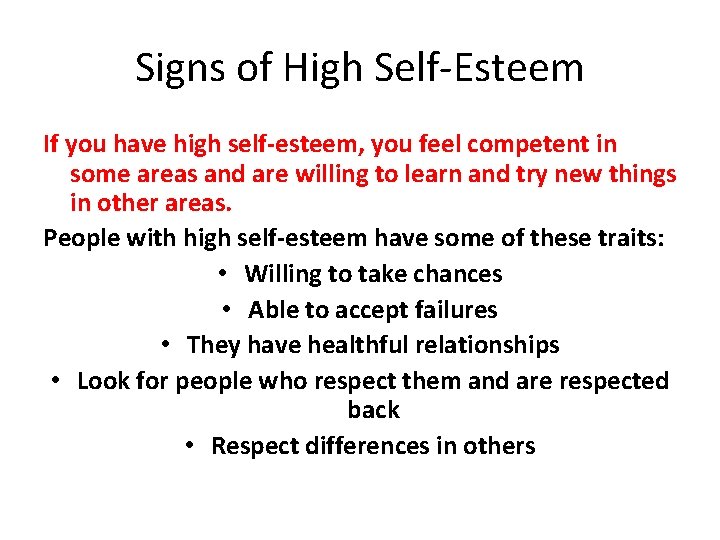 Signs of High Self-Esteem

If you have high self-esteem, you feel competent in some areas and are willing to learn and try new things in other areas.

People with high self-esteem have some of these traits:

• Willing to take chances
• Able to accept failures
• They have healthful relationships
• Look for people who respect them and are respected back
• Respect differences in others